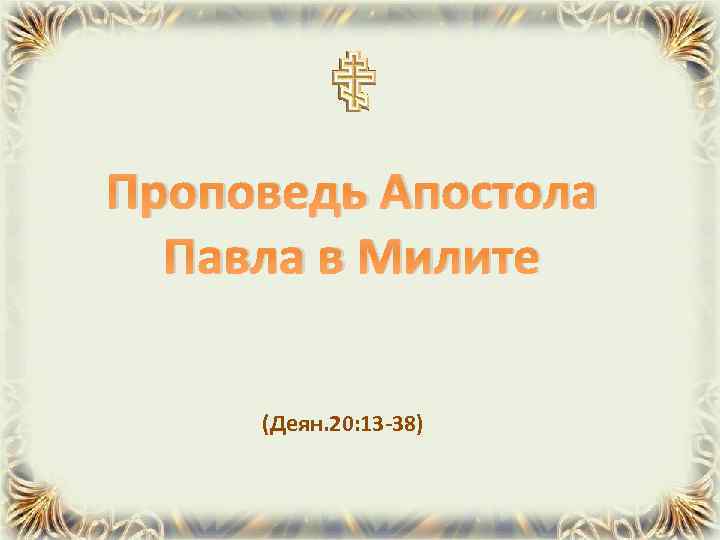 Проповедь Апостола Павла в Милите

(Деян.20:13-38)